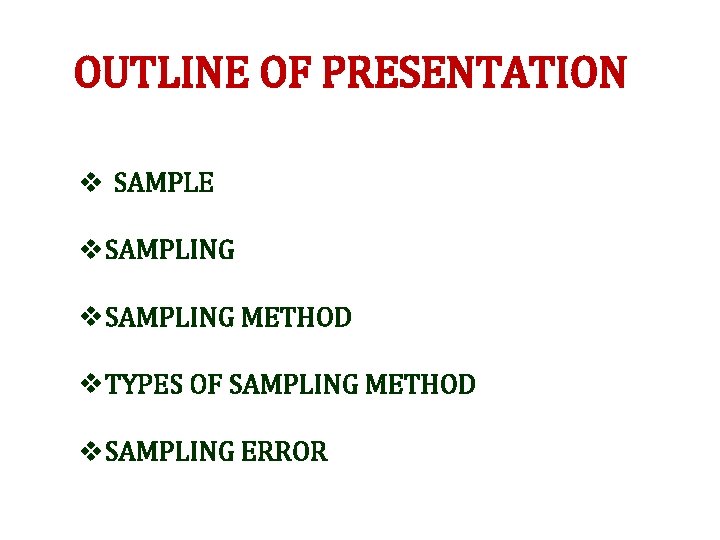 OUTLINE OF PRESENTATION

❖ SAMPLE

❖ SAMPLING

❖ SAMPLING METHOD

❖ TYPES OF SAMPLING METHOD

❖ SAMPLING ERROR